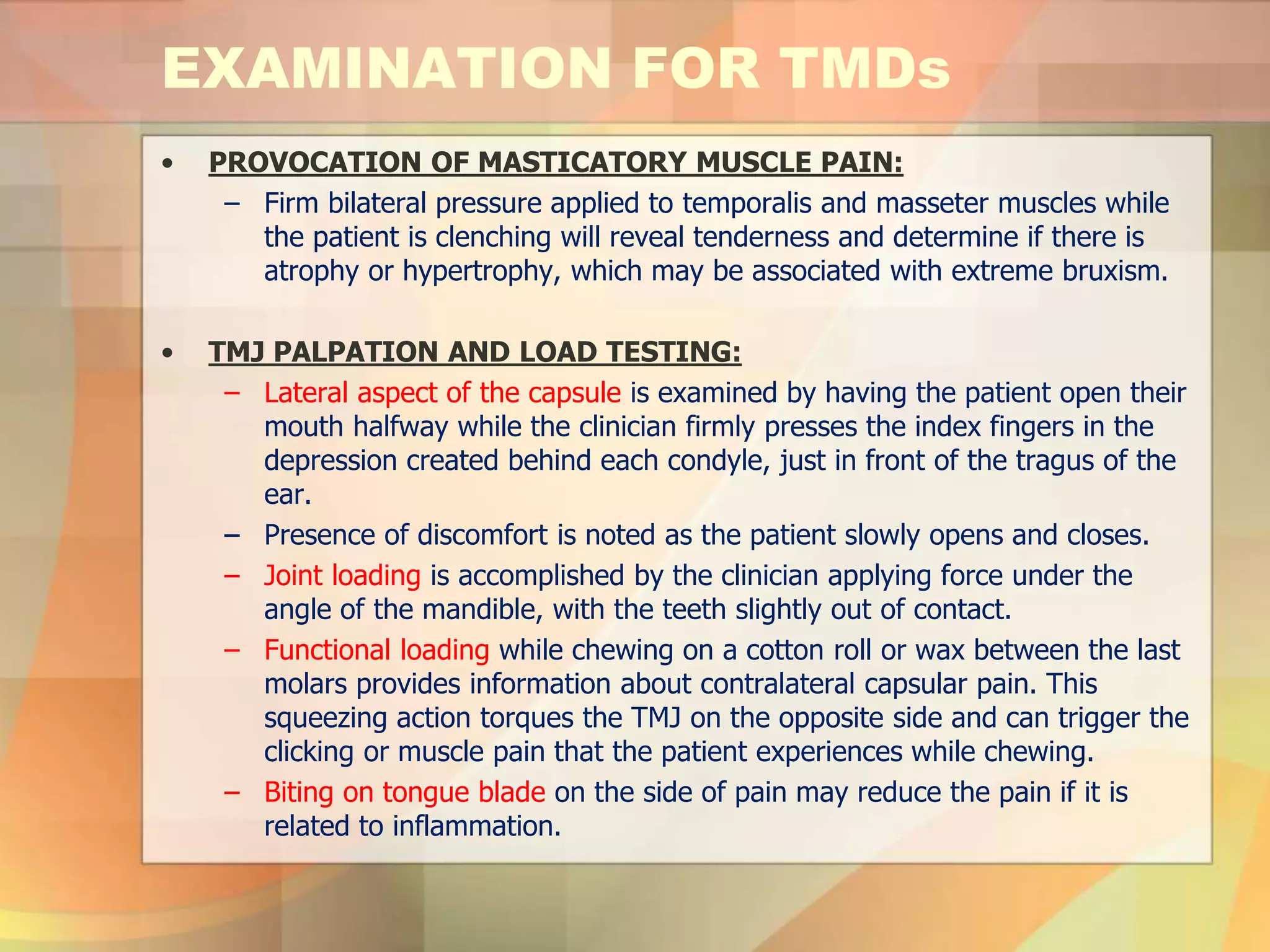 EXAMINATION FOR TMDs

• PROVOCATION OF MASTICATORY MUSCLE PAIN:
– Firm bilateral pressure applied to temporalis and masseter muscles while the patient is clenching will reveal tenderness and determine if there is atrophy or hypertrophy, which may be associated with extreme bruxism.

• TMJ PALPATION AND LOAD TESTING:
– Lateral aspect of the capsule is examined by having the patient open their mouth halfway while the clinician firmly presses the index fingers in the depression created behind each condyle, just in front of the tragus of the ear.
– Presence of discomfort is noted as the patient slowly opens and closes.
– Joint loading is accomplished by the clinician applying force under the angle of the mandible, with the teeth slightly out of contact.
– Functional loading while chewing on a cotton roll or wax between the last molars provides information about contralateral capsular pain. This squeezing action torques the TMJ on the opposite side and can trigger the clicking or muscle pain that the patient experiences while chewing.
– Biting on tongue blade on the side of pain may reduce the pain if it is related to inflammation.